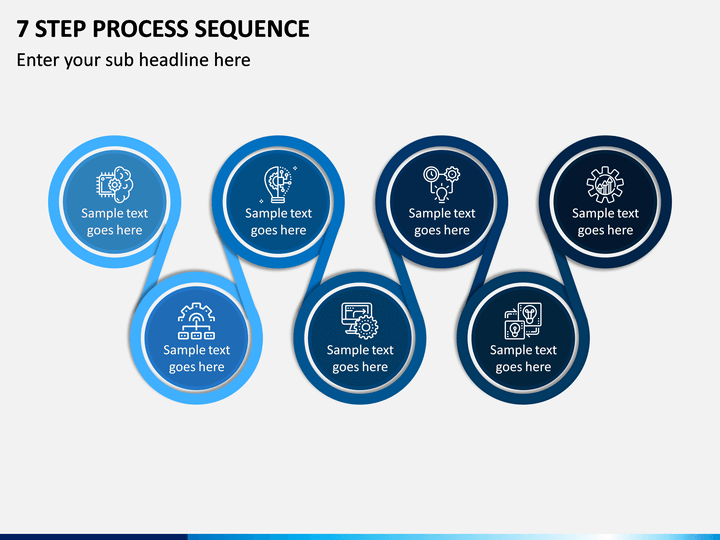 7 STEP PROCESS SEQUENCE

Enter your sub headline here

Sample text goes here

Sample text goes here

Sample text goes here

Sample text goes here

Sample text goes here

Sample text goes here

Sample text goes here